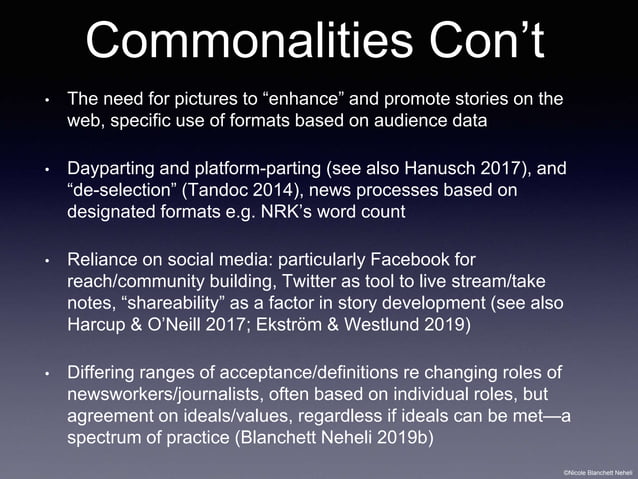 Commonalities Con’t

• The need for pictures to “enhance” and promote stories on the web, specific use of formats based on audience data

• Dayparting and platform-parting (see also Hanusch 2017), and “de-selection” (Tandoc 2014), news processes based on designated formats e.g. NRK’s word count

• Reliance on social media: particularly Facebook for reach/community building, Twitter as tool to live stream/take notes, “shareability” as a factor in story development (see also Harcup & O’Neill 2017; Ekström & Westlund 2019)

• Differing ranges of acceptance/definitions re changing roles of newsworkers/journalists, often based on individual roles, but agreement on ideals/values, regardless if ideals can be met—a spectrum of practice (Blanchett Neheli 2019b)

©Nicole Blanchett Neheli